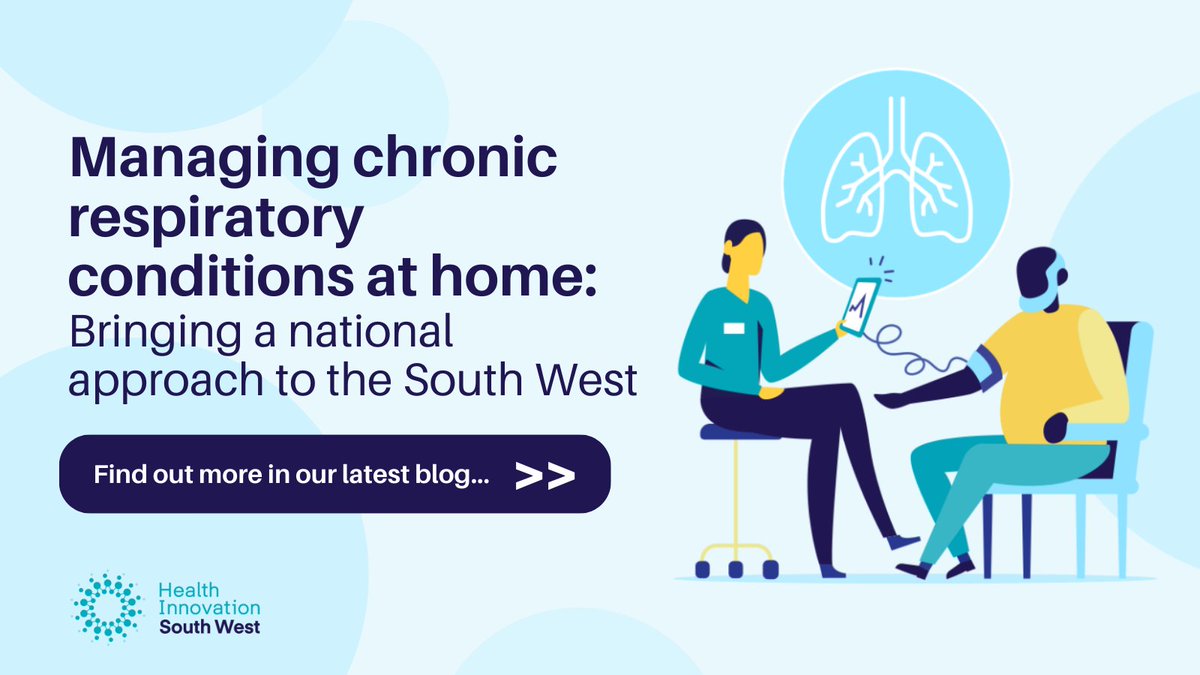 Managing chronic respiratory conditions at home:
Bringing a national approach to the South West

Find out more in our latest blog... >>

Health Innovation South West